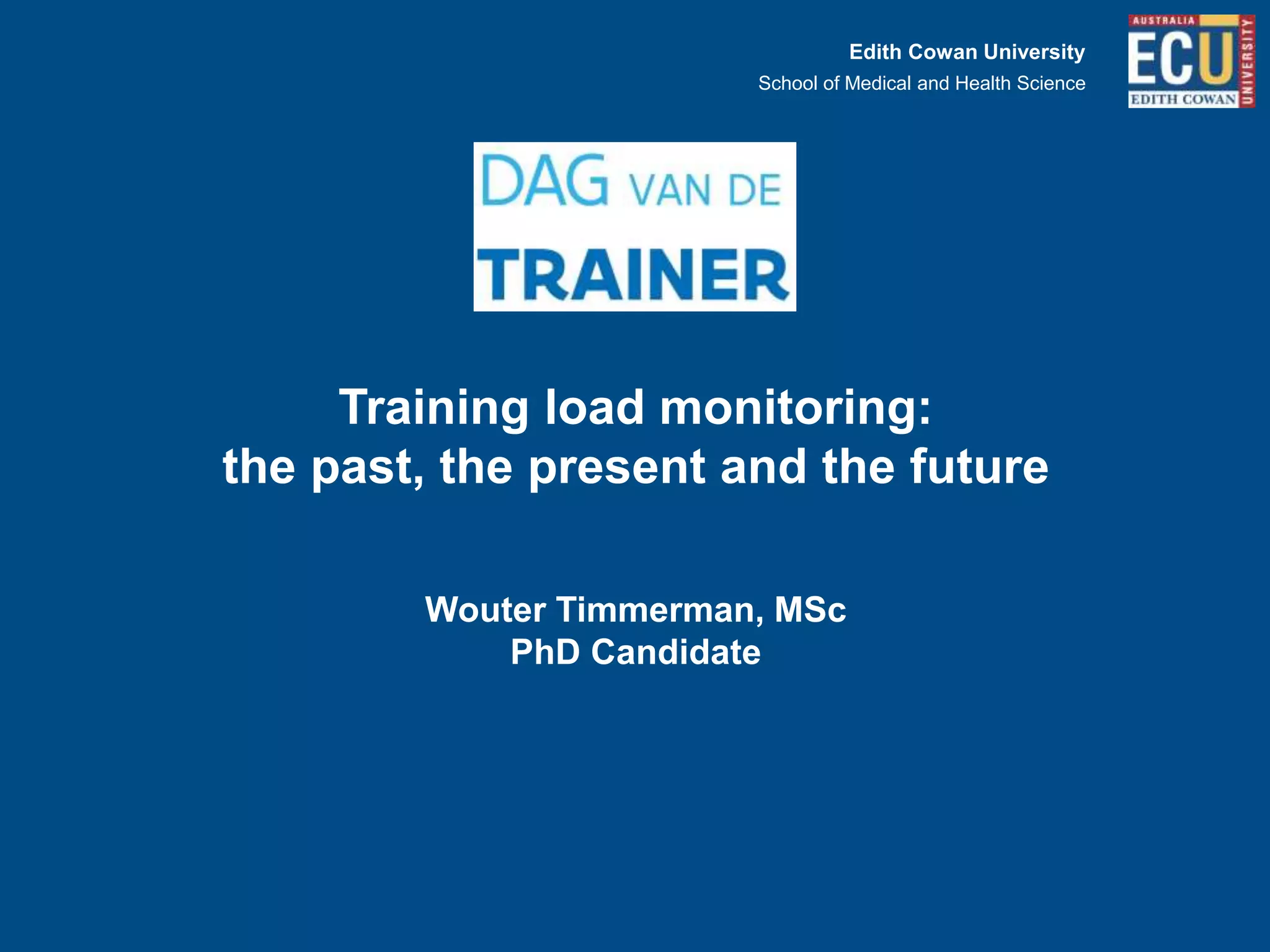 Edith Cowan University
School of Medical and Health Science

AUSTRALIA
ECU
EDITH COWAN
UNIVERSITY

DAG VAN DE
TRAINER

Training load monitoring:
the past, the present and the future

Wouter Timmerman, MSc
PhD Candidate